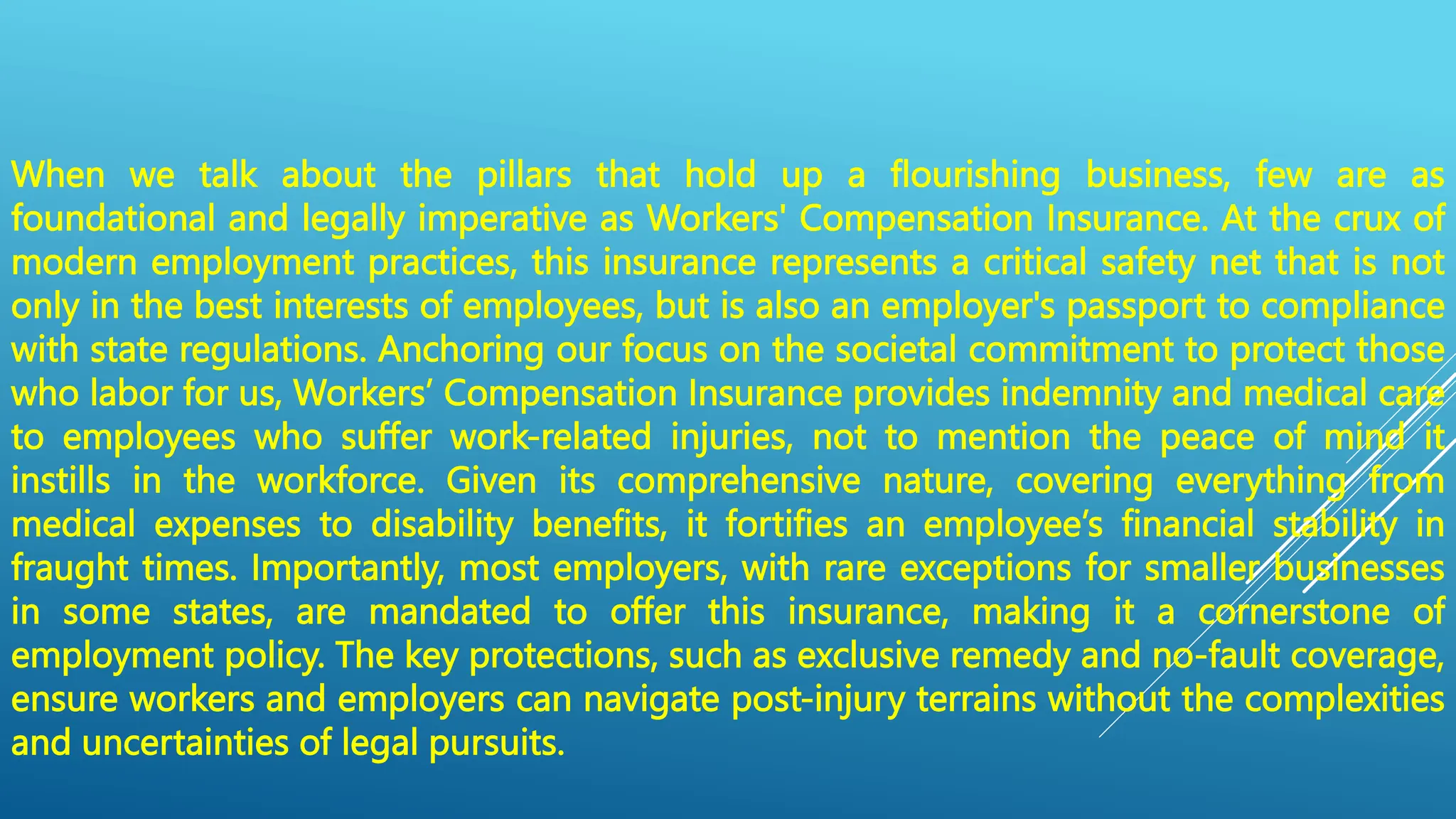 When we talk about the pillars that hold up a flourishing business, few are as foundational and legally imperative as Workers' Compensation Insurance. At the crux of modern employment practices, this insurance represents a critical safety net that is not only in the best interests of employees, but is also an employer's passport to compliance with state regulations. Anchoring our focus on the societal commitment to protect those who labor for us, Workers’ Compensation Insurance provides indemnity and medical care to employees who suffer work-related injuries, not to mention the peace of mind it instills in the workforce. Given its comprehensive nature, covering everything from medical expenses to disability benefits, it fortifies an employee’s financial stability in fraught times. Importantly, most employers, with rare exceptions for smaller businesses in some states, are mandated to offer this insurance, making it a cornerstone of employment policy. The key protections, such as exclusive remedy and no-fault coverage, ensure workers and employers can navigate post-injury terrains without the complexities and uncertainties of legal pursuits.